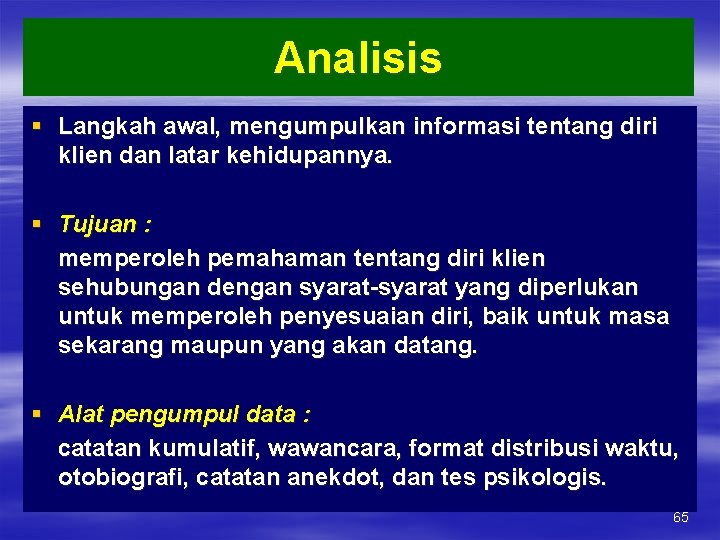 Analisis

▪ Langkah awal, mengumpulkan informasi tentang diri klien dan latar kehidupannya.

▪ Tujuan :

memperoleh pemahaman tentang diri klien sehubungan dengan syarat-syarat yang diperlukan untuk memperoleh penyesuaian diri, baik untuk masa sekarang maupun yang akan datang.

▪ Alat pengumpul data :

catatan kumulatif, wawancara, format distribusi waktu, otobiografi, catatan anekdot, dan tes psikologis.

65